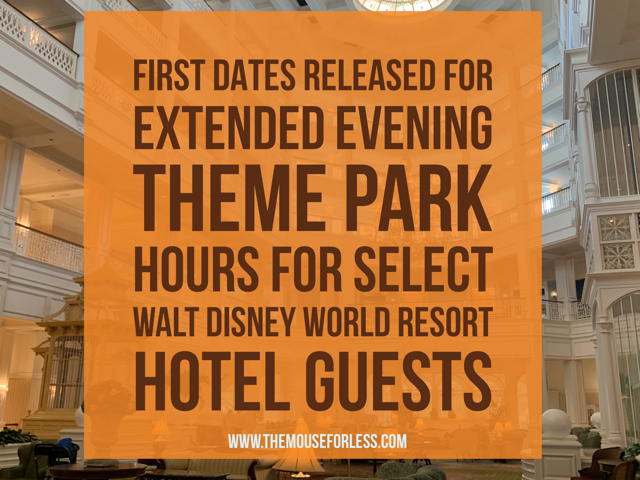 FIRST DATES RELEASED FOR EXTENDED EVENING THEME PARK HOURS FOR SELECT WALT DISNEY WORLD RESORT HOTEL GUESTS

WWW.THEMOUSEFORLESS.COM